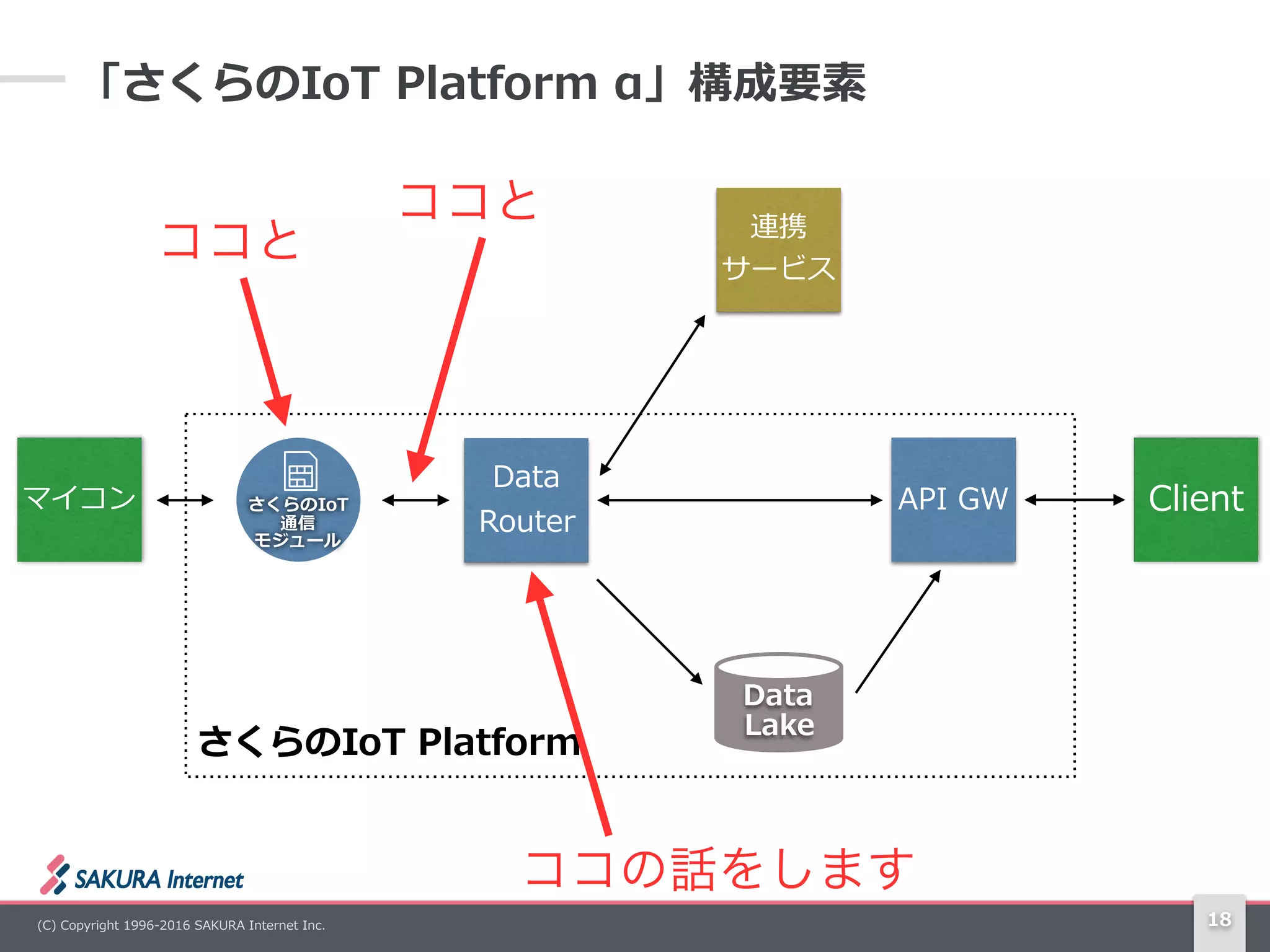 「さくらのIoT Platform α」構成要素

ココと

ココと

連携
サービス

マイコン

さくらのIoT
通信
モジュール

Data
Router

API GW

Client

Data
Lake

さくらのIoT Platform

ココの話をします

SAKURA Internet

(C) Copyright 1996-2016 SAKURA Internet Inc.

18